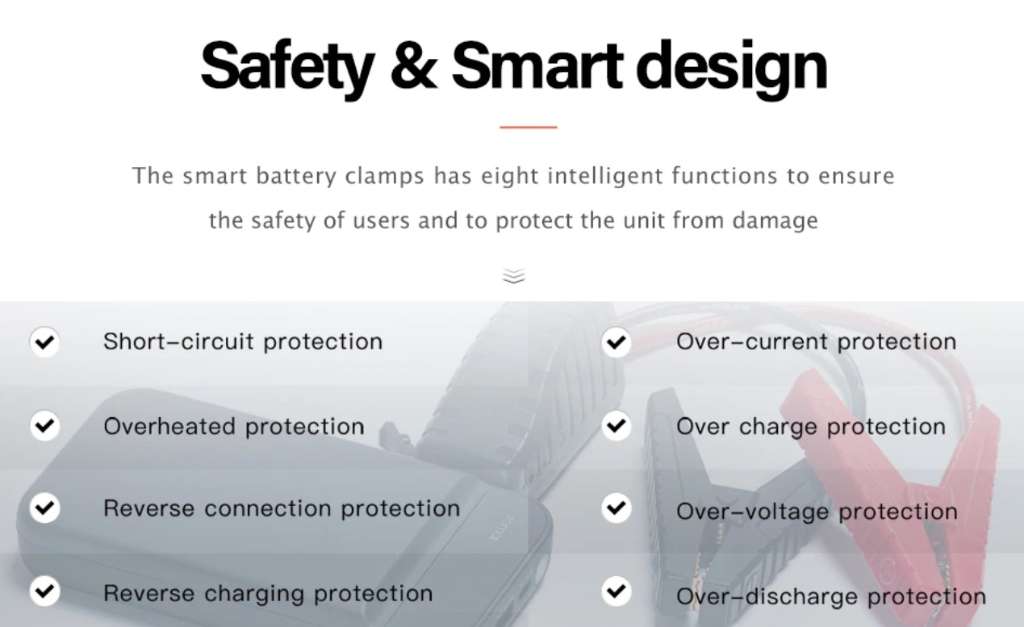 Safety & Smart design

The smart battery clamps has eight intelligent functions to ensure the safety of users and to protect the unit from damage

Short-circuit protection

Overheated protection

Reverse connection protection

Reverse charging protection

Over-current protection

Over charge protection

Over-voltage protection

Over-discharge protection